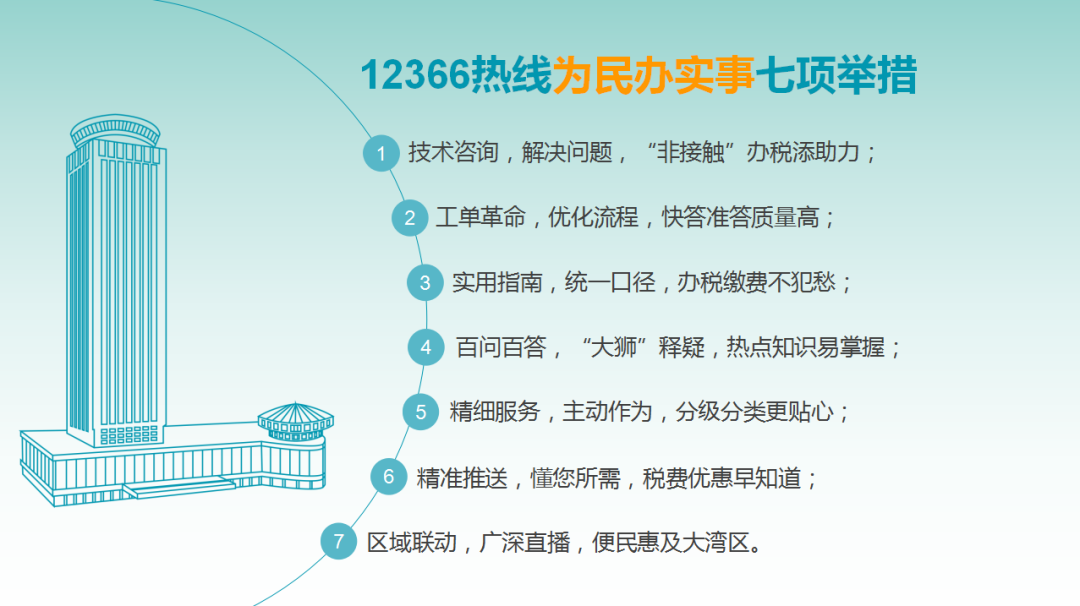 12366热线为民办实事七项举措

1 技术咨询，解决问题，“非接触”办税添助力；

2 工单革命，优化流程，快答准答质量高；

3 实用指南，统一口径，办税缴费不犯愁；

4 百问百答，“大狮”释疑，热点知识易掌握；

5 精细服务，主动作为，分级分类更贴心；

6 精准推送，懂您所需，税费优惠早知道；

7 区域联动，广深直播，便民惠及大湾区。